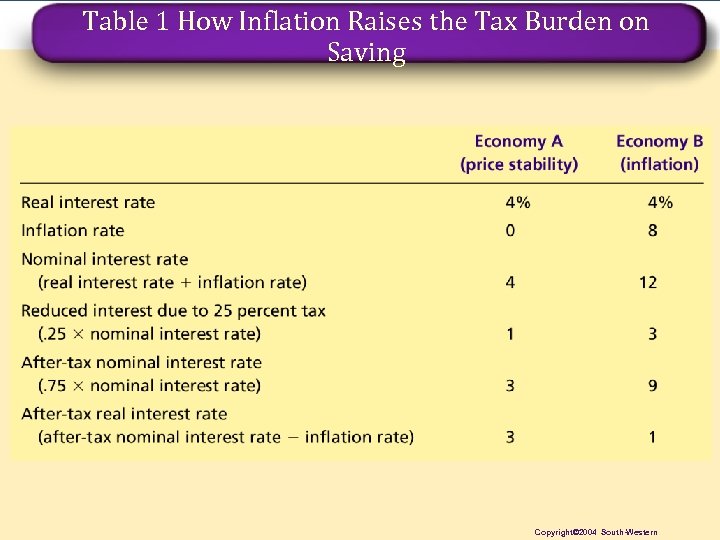 Table 1 How Inflation Raises the Tax Burden on Saving

| | Economy A (price stability) | Economy B (inflation) |
|---|---|---|
| Real interest rate | 4% | 4% |
| Inflation rate | 0 | 8 |
| Nominal interest rate (real interest rate + inflation rate) | 4 | 12 |
| Reduced interest due to 25 percent tax (.25 × nominal interest rate) | 1 | 3 |
| After-tax nominal interest rate (.75 × nominal interest rate) | 3 | 9 |
| After-tax real interest rate (after-tax nominal interest rate − inflation rate) | 3 | 1 |

Copyright©2004 South-Western